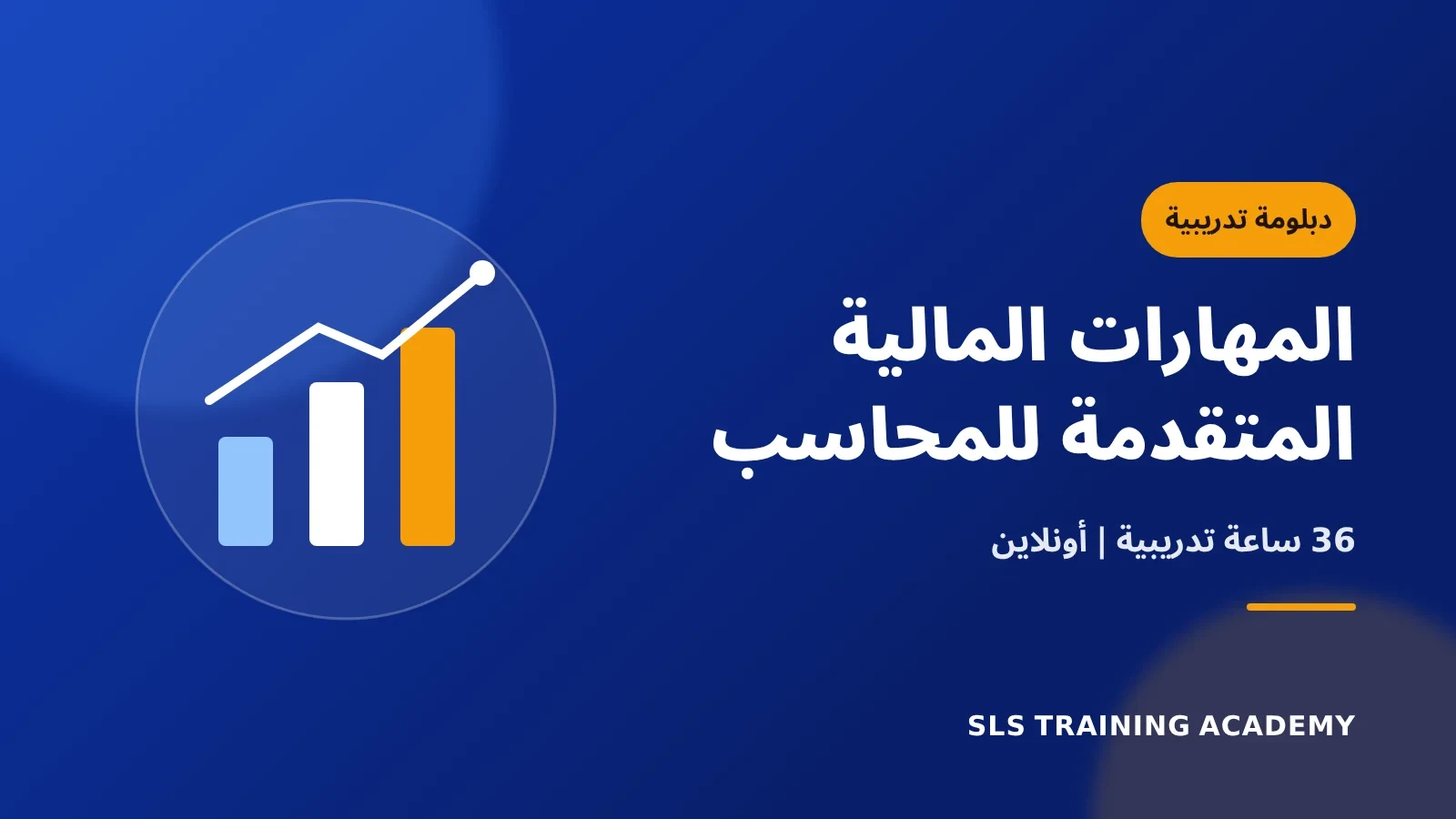 دبلومة تدريبية

المهارات المالية
المتقدمة للمحاسب

36 ساعة تدريبية | أونلاين

SLS TRAINING ACADEMY